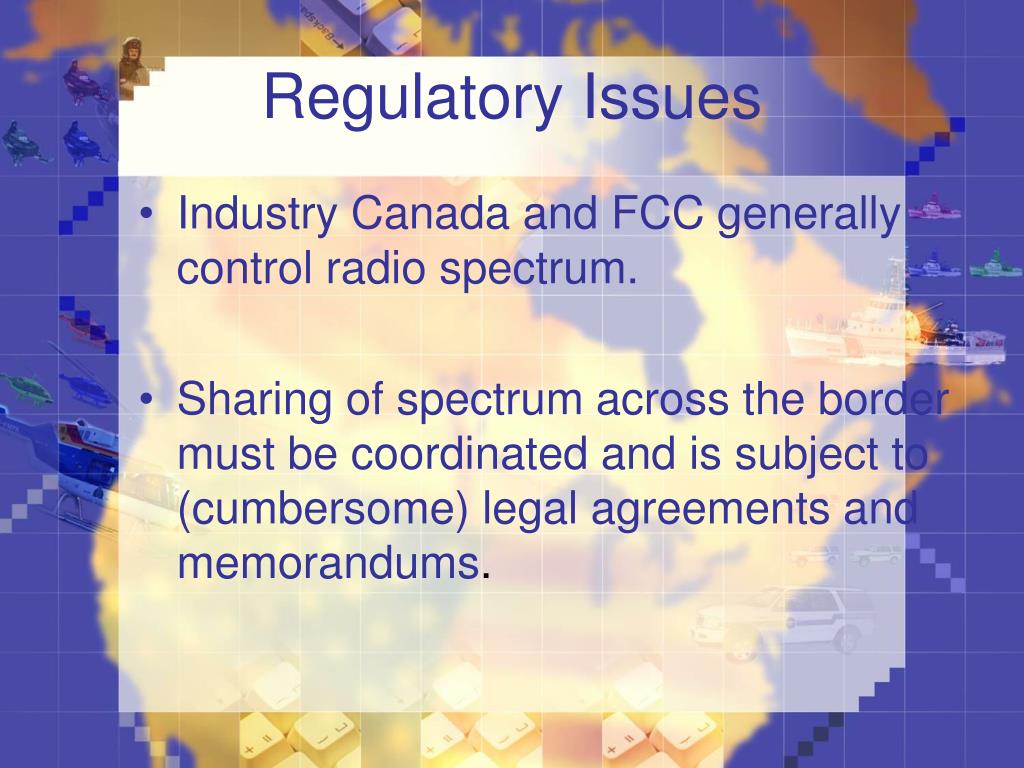 Regulatory Issues

• Industry Canada and FCC generally control radio spectrum.

• Sharing of spectrum across the border must be coordinated and is subject to (cumbersome) legal agreements and memorandums.